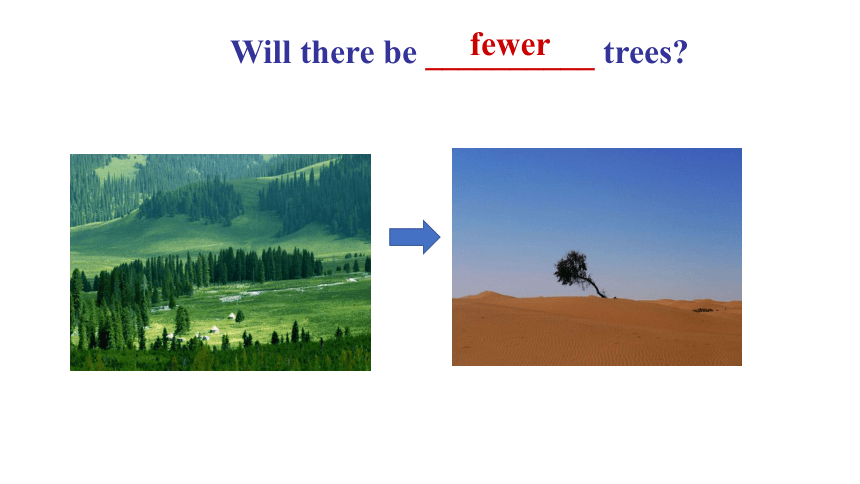 Will there be fewer trees?